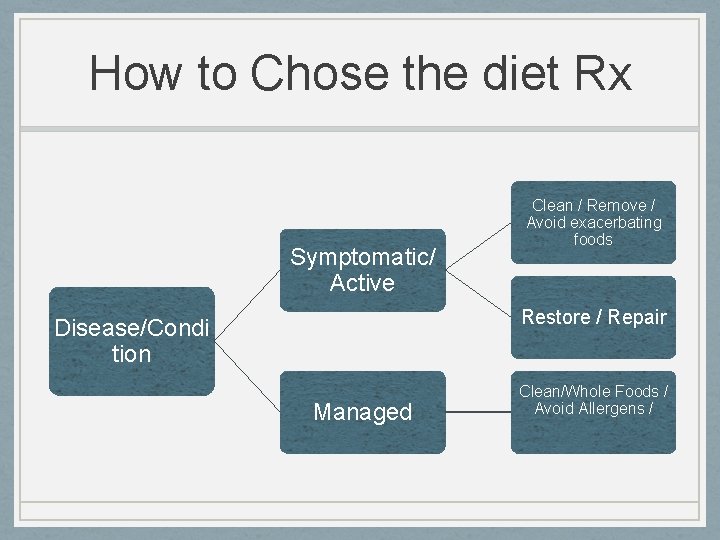 How to Chose the diet Rx

Disease/Condition

Symptomatic/ Active

Managed

Clean / Remove / Avoid exacerbating foods

Restore / Repair

Clean/Whole Foods / Avoid Allergens /